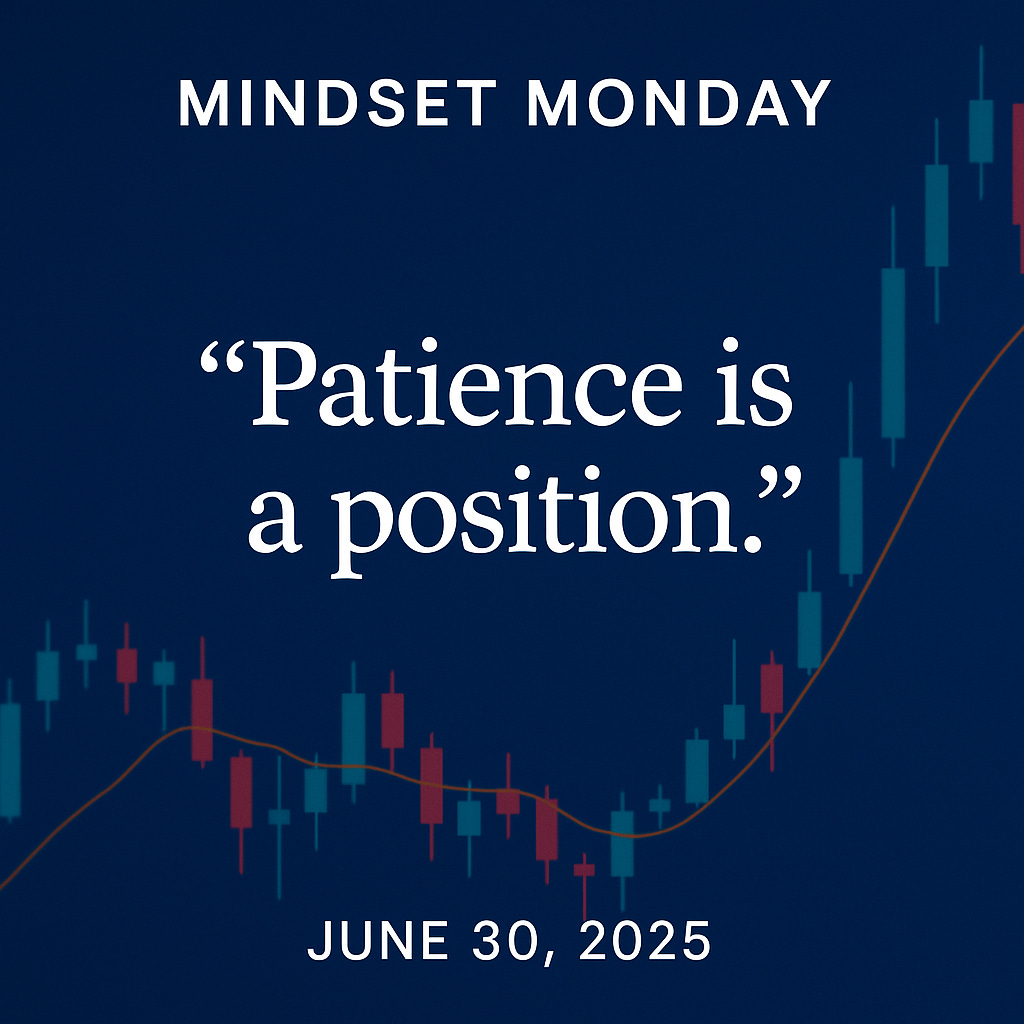 MINDSET MONDAY

“Patience is a position.”

JUNE 30, 2025